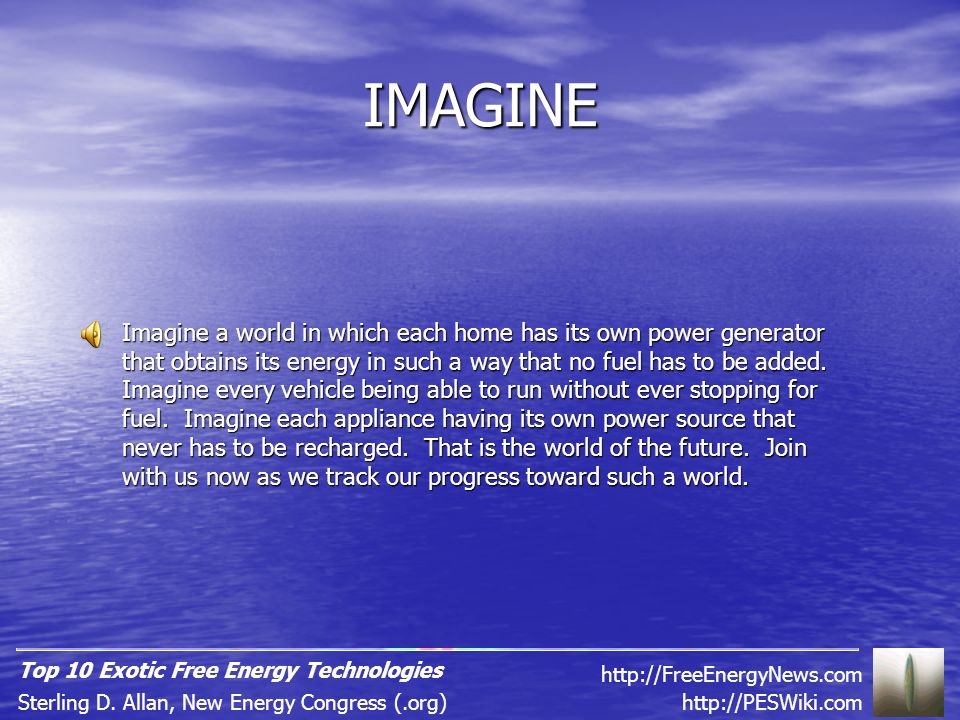 IMAGINE

Imagine a world in which each home has its own power generator that obtains its energy in such a way that no fuel has to be added. Imagine every vehicle being able to run without ever stopping for fuel. Imagine each appliance having its own power source that never has to be recharged. That is the world of the future. Join with us now as we track our progress toward such a world.

Top 10 Exotic Free Energy Technologies
Sterling D. Allan, New Energy Congress (.org)

http://FreeEnergyNews.com
http://PESWiki.com